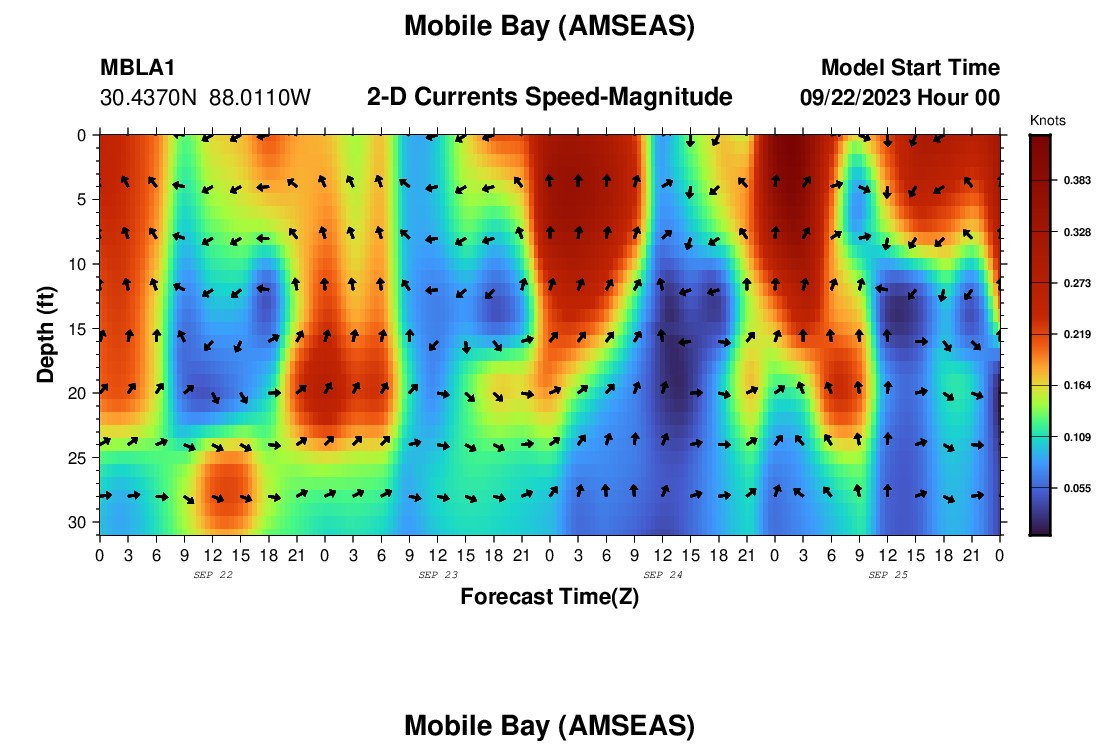 Mobile Bay (AMSEAS)

MBLA1
30.4370N 88.0110W

2-D Currents Speed-Magnitude

Model Start Time
09/22/2023 Hour 00

Knots
0.383
0.328
0.273
0.219
0.164
0.109
0.055

Depth (ft)
0
5
10
15
20
25
30

0 3 6 9 12 15 18 21 0 3 6 9 12 15 18 21 0 3 6 9 12 15 18 21 0 3 6 9 12 15 18 21 0
SEP 22
SEP 23
SEP 24
SEP 25

Forecast Time(Z)

Mobile Bay (AMSEAS)